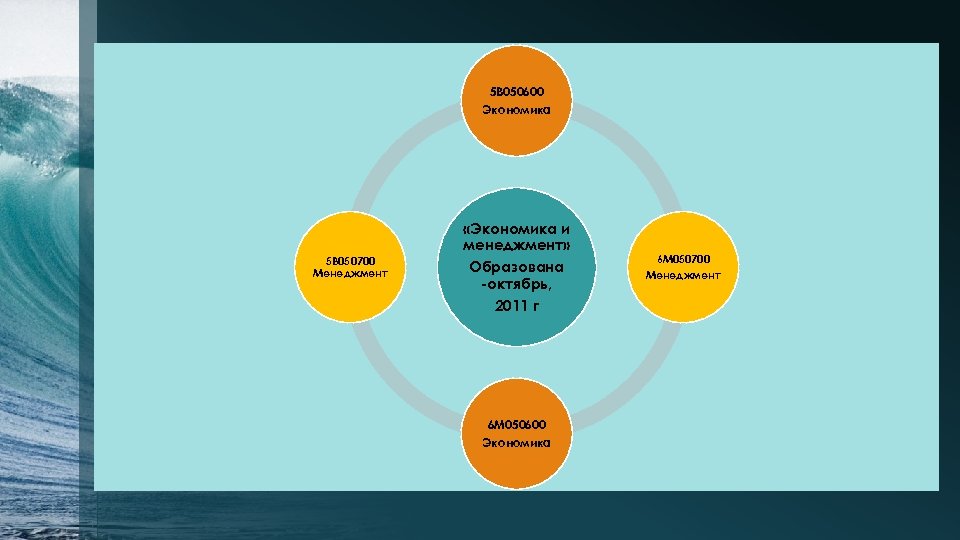 5В050600
Экономика

5В050700
Менеджмент

«Экономика и менеджмент»
Образована -октябрь, 2011 г

6М050700
Менеджмент

6М050600
Экономика